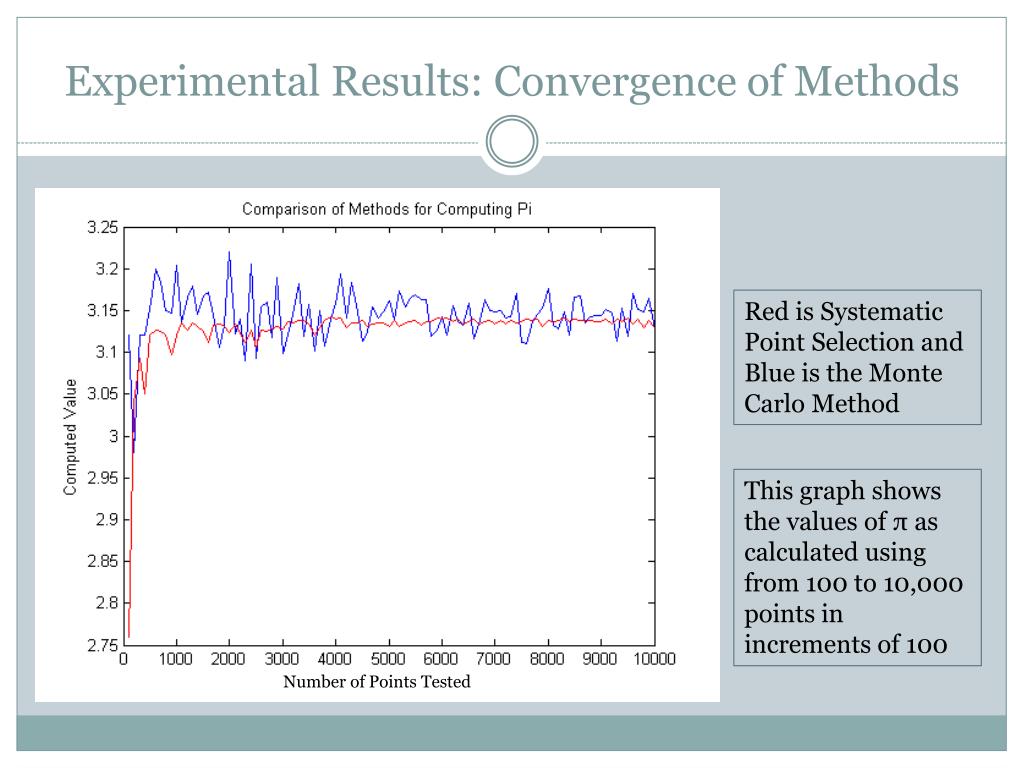 Experimental Results: Convergence of Methods

Comparison of Methods for Computing Pi

Computed Value

3.25
3.2
3.15
3.1
3.05
3
2.95
2.9
2.85
2.8
2.75

0 1000 2000 3000 4000 5000 6000 7000 8000 9000 10000

Number of Points Tested

Red is Systematic Point Selection and Blue is the Monte Carlo Method

This graph shows the values of π as calculated using from 100 to 10,000 points in increments of 100